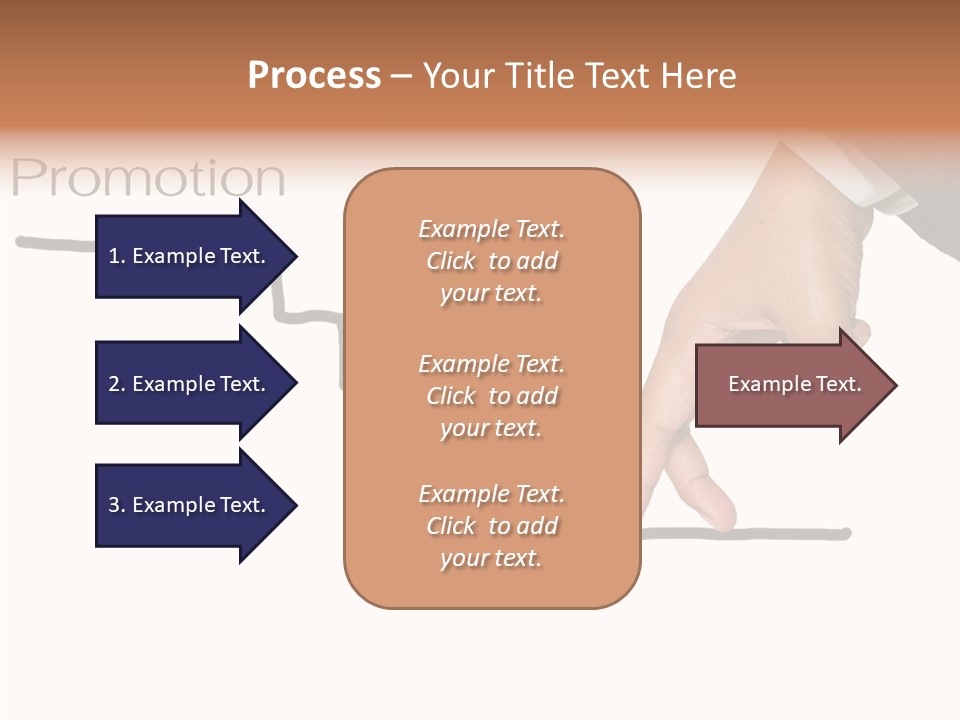 Process – Your Title Text Here

Promotion

1. Example Text.

2. Example Text.

3. Example Text.

Example Text. Click to add your text.

Example Text. Click to add your text.

Example Text. Click to add your text.

Example Text.